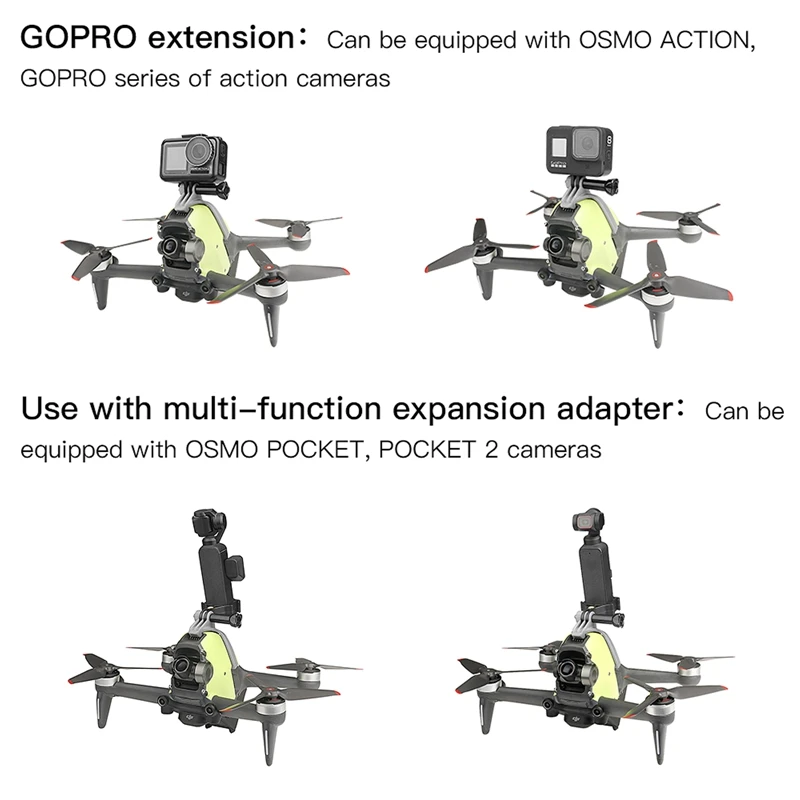 GOPRO extension： Can be equipped with OSMO ACTION, GOPRO series of action cameras

Use with multi–function expansion adapter： Can be equipped with OSMO POCKET, POCKET 2 cameras